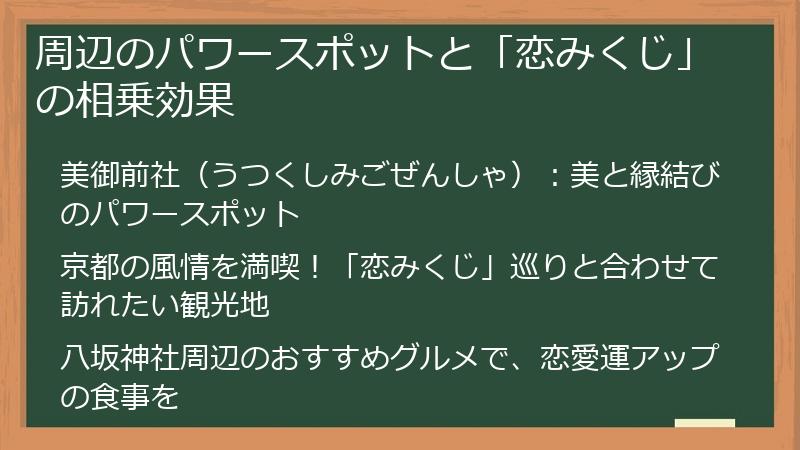 周辺のパワースポットと「恋みくじ」の相乗効果

美御前社（うつくしみごぜんしゃ）：美と縁結びのパワースポット

京都の風情を満喫！「恋みくじ」巡りと合わせて訪れたい観光地

八坂神社周辺のおすすめグルメで、恋愛運アップの食事を